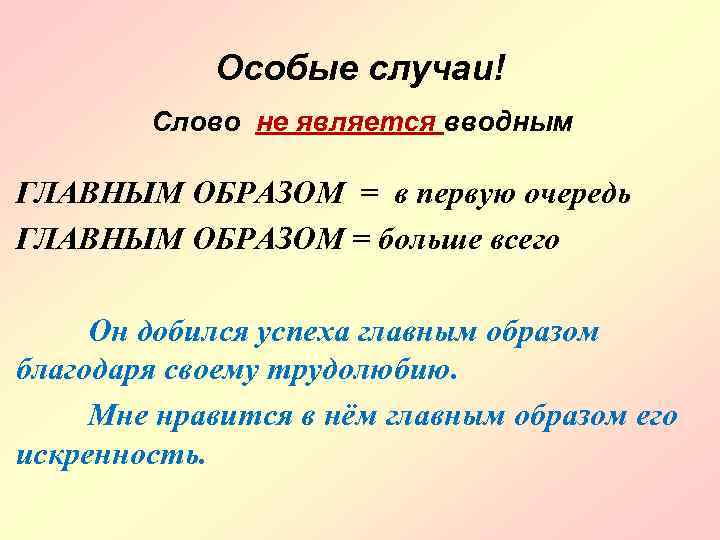 Особые случаи!

Слово не является вводным

ГЛАВНЫМ ОБРАЗОМ = в первую очередь
ГЛАВНЫМ ОБРАЗОМ = больше всего

Он добился успеха главным образом благодаря своему трудолюбию.

Мне нравится в нём главным образом его искренность.